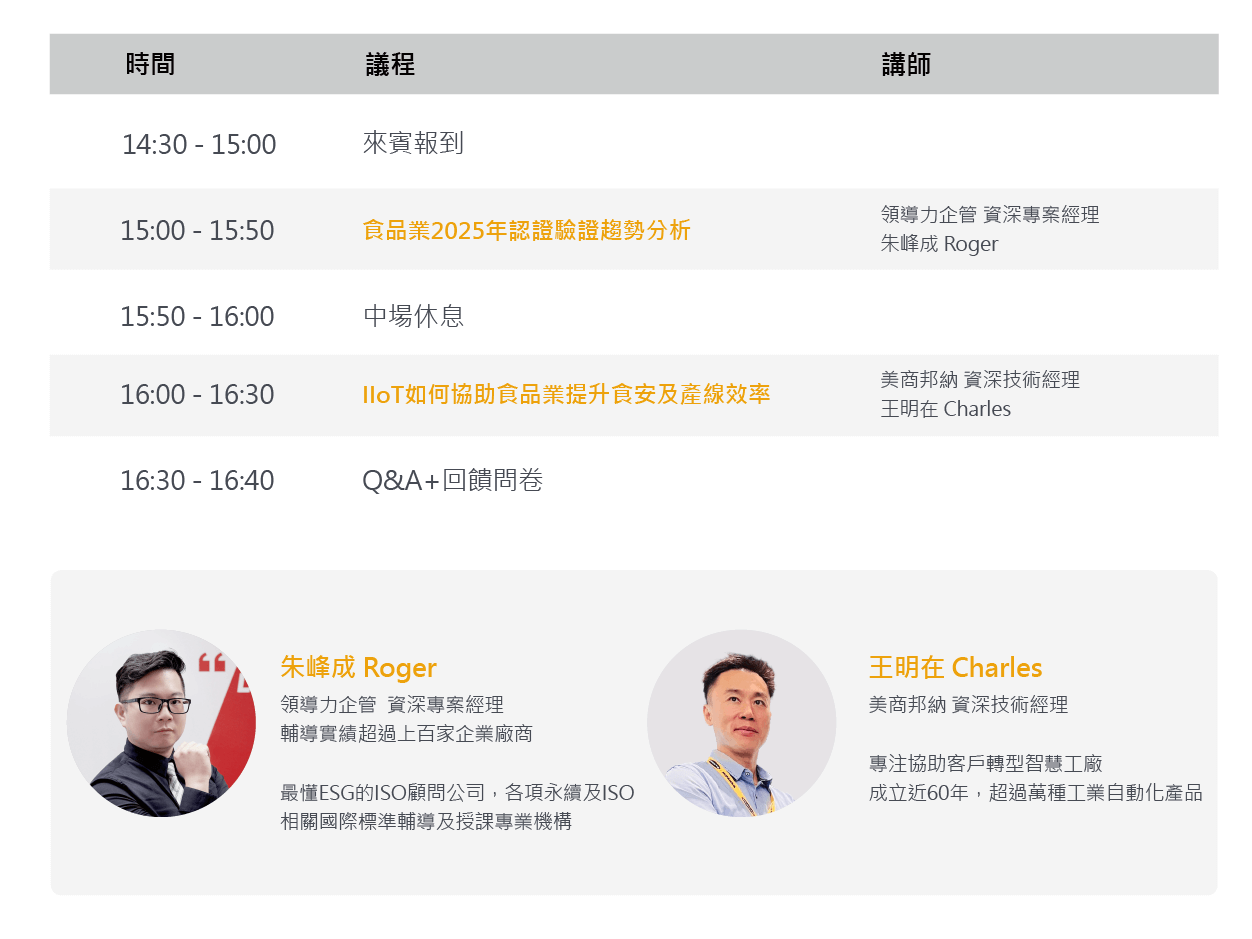 | 時間 | 議程 | 講師 |
|---|---|---|
| 14:30 - 15:00 | 來賓報到 | |
| 15:00 - 15:50 | 食品業2025年認證驗證趨勢分析 | 領導力企管 資深專案經理 朱峰成 Roger |
| 15:50 - 16:00 | 中場休息 | |
| 16:00 - 16:30 | IIoT如何協助食品業提升食安及產線效率 | 美商邦納 資深技術經理 王明在 Charles |
| 16:30 - 16:40 | Q&A+回饋問卷 | |

朱峰成 Roger
領導力企管 資深專案經理
輔導實績超過上百家企業廠商

最懂ESG的ISO顧問公司，各項永續及ISO相關國際標準輔導及授課專業機構

王明在 Charles
美商邦納 資深技術經理

專注協助客戶轉型智慧工廠
成立近60年，超過萬種工業自動化產品